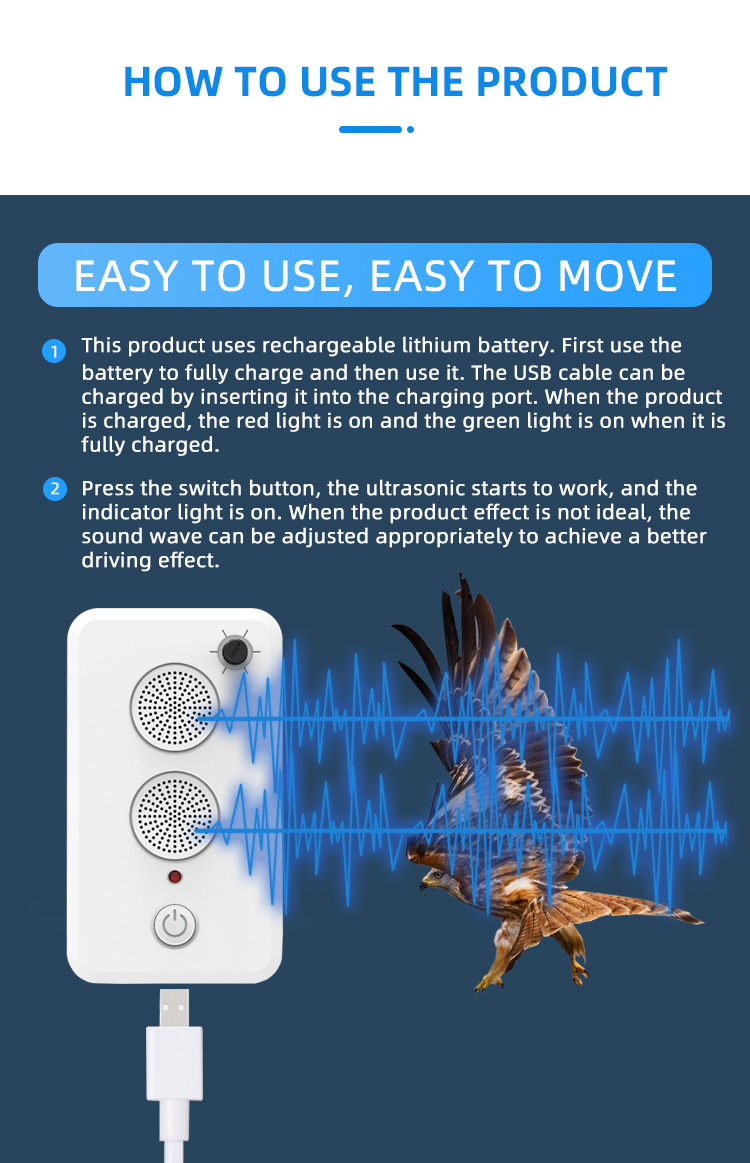 HOW TO USE THE PRODUCT

EASY TO USE, EASY TO MOVE

1 This product uses rechargeable lithium battery. First use the battery to fully charge and then use it. The USB cable can be charged by inserting it into the charging port. When the product is charged, the red light is on and the green light is on when it is fully charged.

2 Press the switch button, the ultrasonic starts to work, and the indicator light is on. When the product effect is not ideal, the sound wave can be adjusted appropriately to achieve a better driving effect.